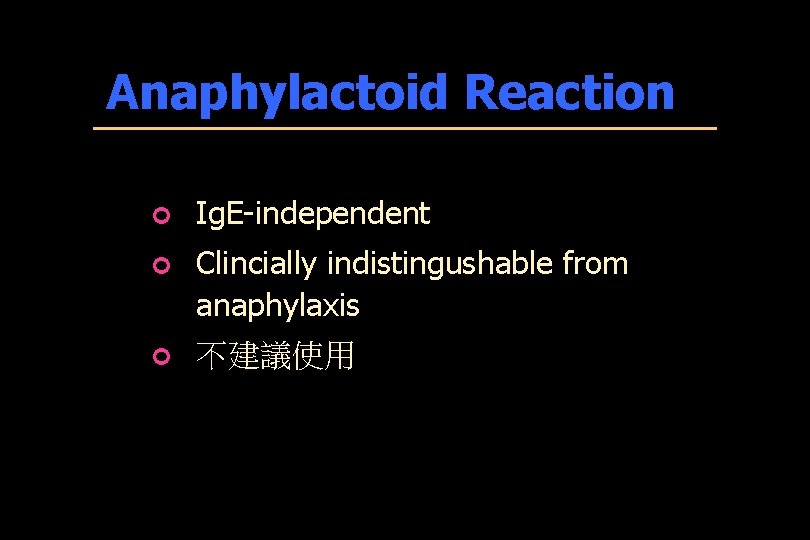 Anaphylactoid Reaction

IgE-independent

Clincially indistingushable from anaphylaxis

不建議使用